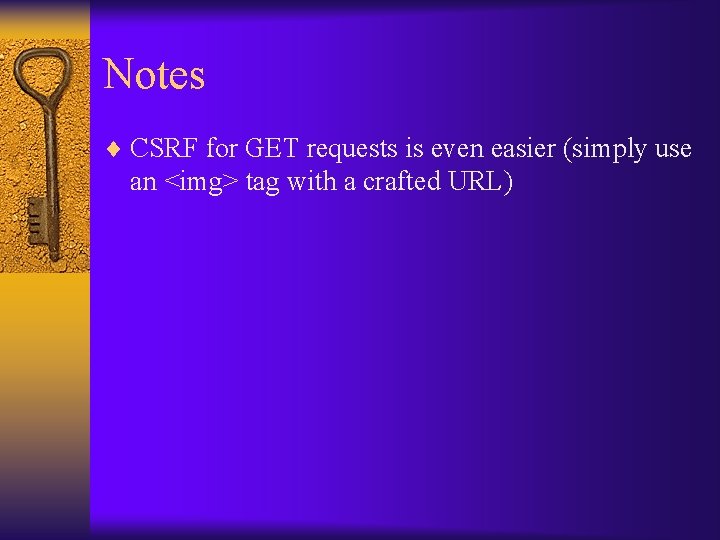 Notes

♦ CSRF for GET requests is even easier (simply use an <img> tag with a crafted URL)